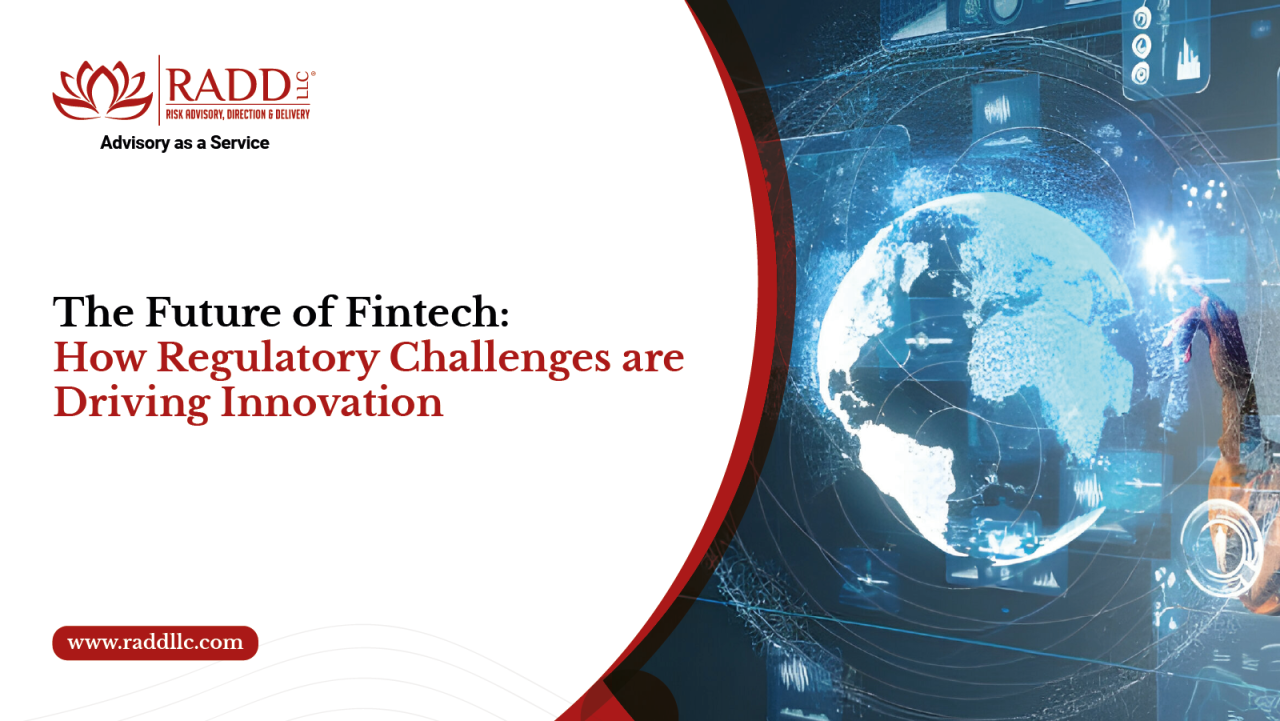 RADD LLC®
RISK ADVISORY, DIRECTION & DELIVERY
Advisory as a Service

The Future of Fintech:
How Regulatory Challenges are Driving Innovation

www.raddllc.com